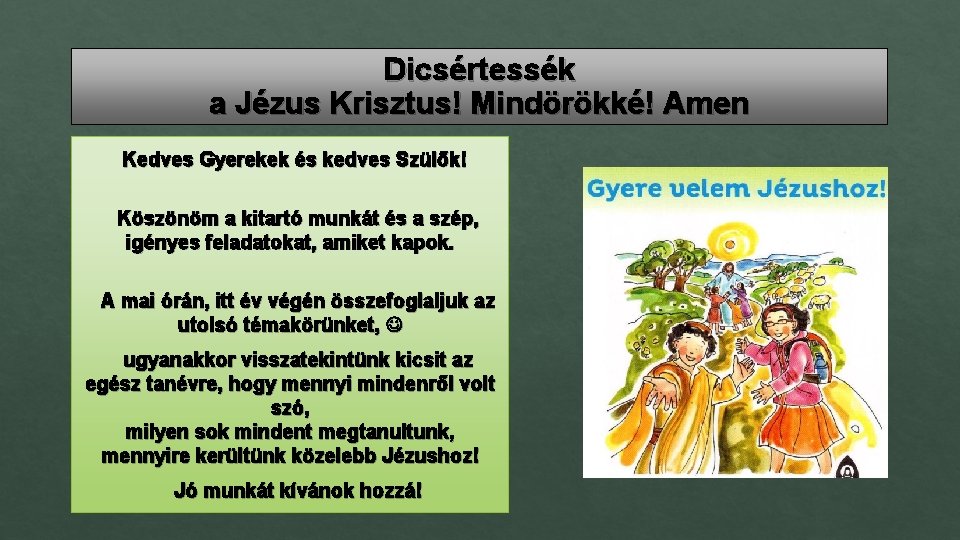 Dicsértessék
a Jézus Krisztus! Mindörökké! Amen

Kedves Gyerekek és kedves Szülők!

Köszönöm a kitartó munkát és a szép, igényes feladatokat, amiket kapok.

A mai órán, itt év végén összefoglaljuk az utolsó témakörünket, ☺

ugyanakkor visszatekintünk kicsit az egész tanévre, hogy mennyi mindenről volt szó,
milyen sok mindent megtanultunk,
mennyire kerültünk közelebb Jézushoz!

Jó munkát kívánok hozzá!

Gyere velem Jézushoz!